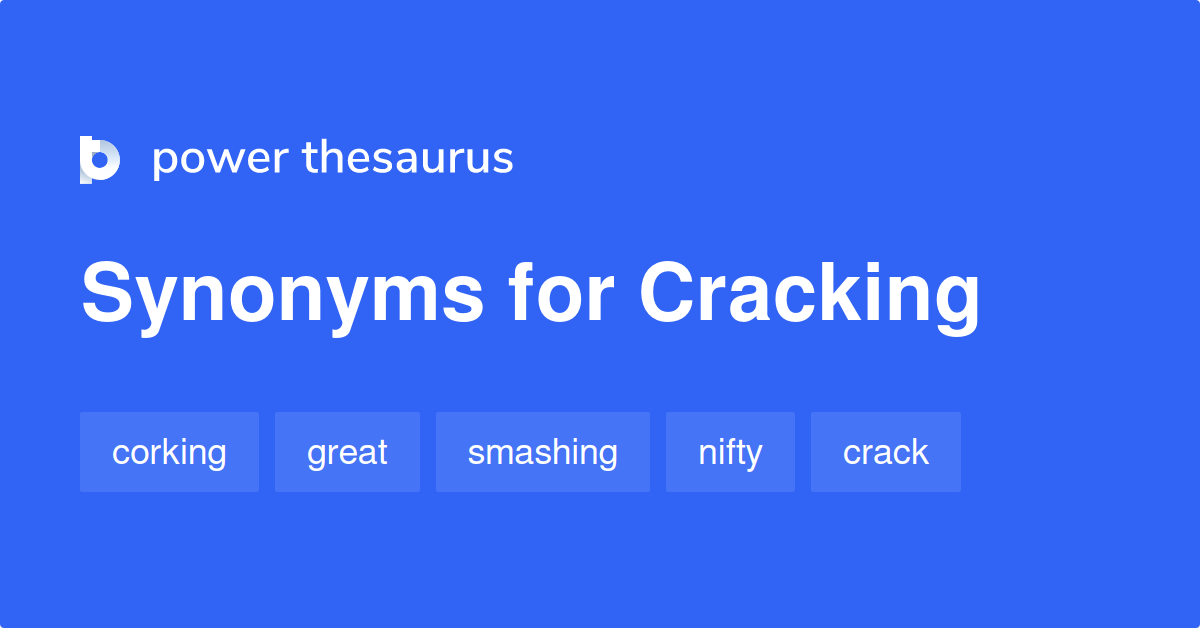 power thesaurus

Synonyms for Cracking

corking great smashing nifty crack